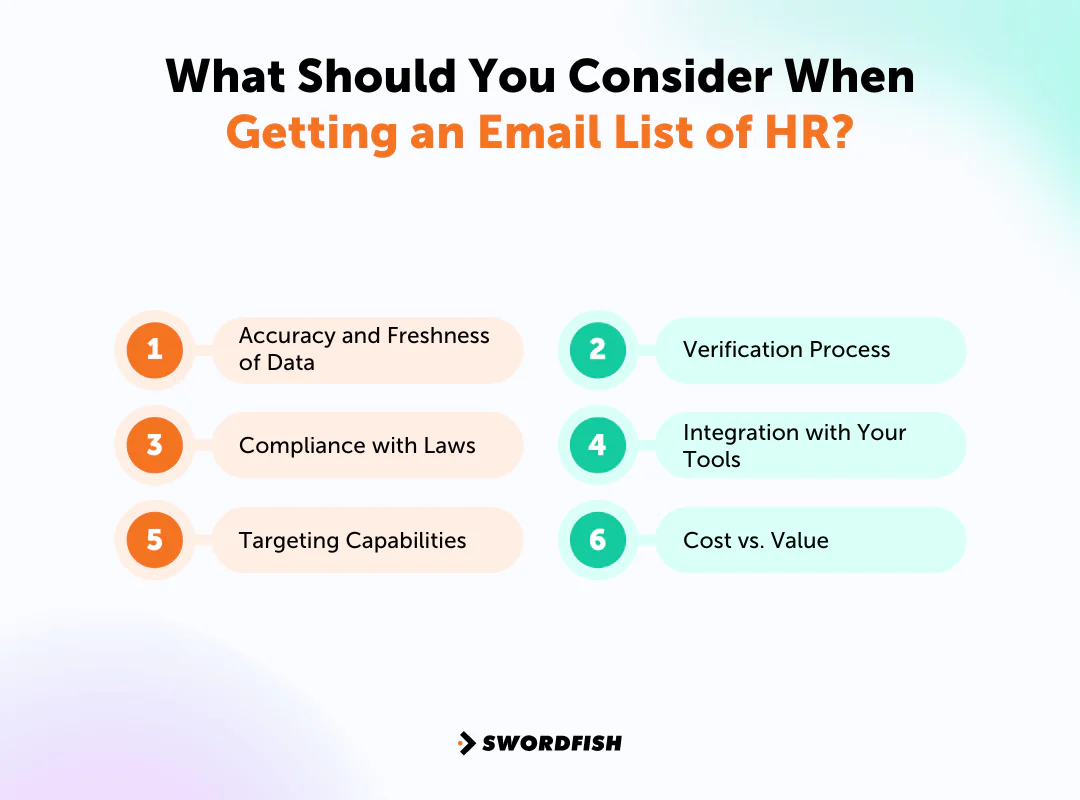 What Should You Consider When Getting an Email List of HR?

1 Accuracy and Freshness of Data

2 Verification Process

3 Compliance with Laws

4 Integration with Your Tools

5 Targeting Capabilities

6 Cost vs. Value

SWORDFISH